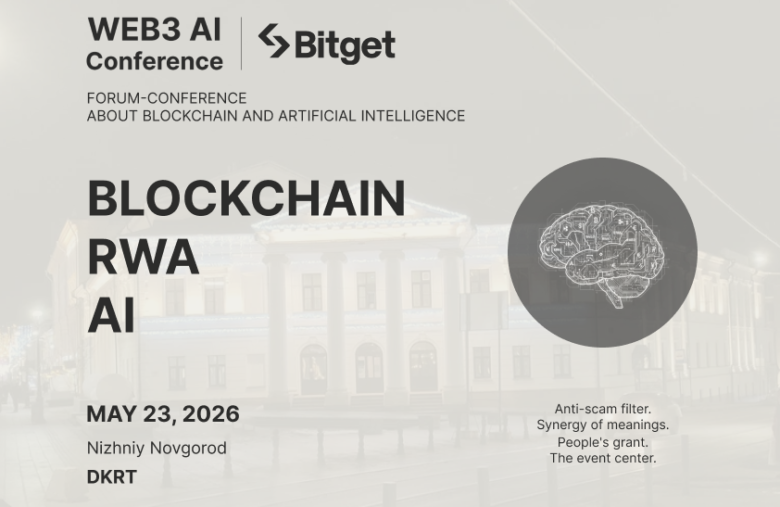 WEB3 AI Conference

Bitget

FORUM-CONFERENCE
ABOUT BLOCKCHAIN AND ARTIFICIAL INTELLIGENCE

BLOCKCHAIN
RWA
AI

MAY 23, 2026
Nizhniy Novgorod
DKRT

Anti-scam filter.
Synergy of meanings.
People's grant.
The event center.